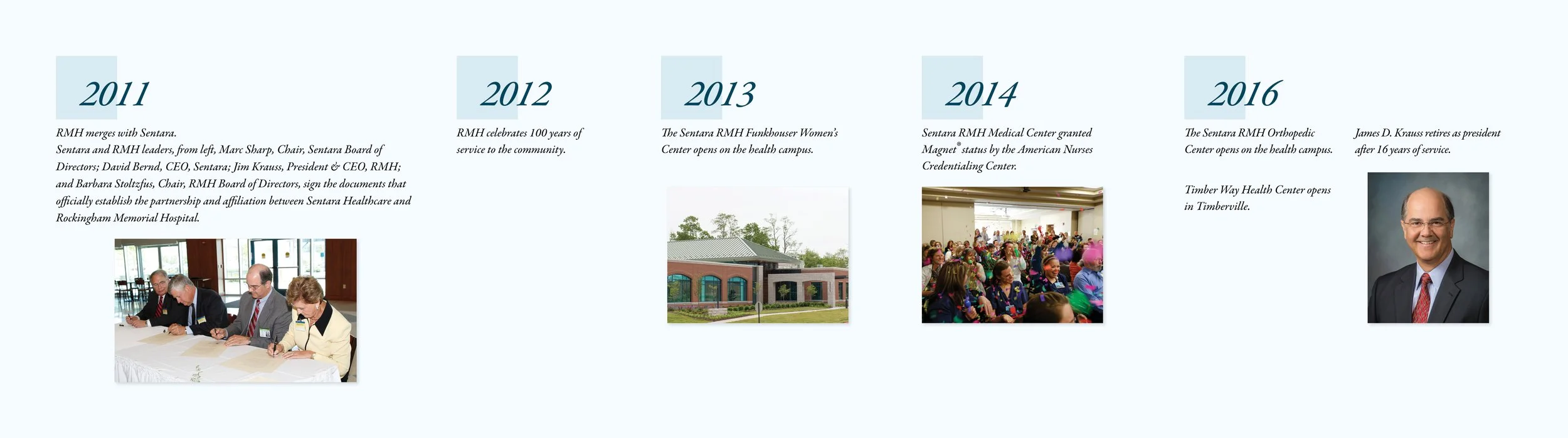 2011

RMH merges with Sentara.
Sentara and RMH leaders, from left, Marc Sharp, Chair, Sentara Board of Directors; David Bernd, CEO, Sentara; Jim Krauss, President & CEO, RMH; and Barbara Stoltzfus, Chair, RMH Board of Directors, sign the documents that officially establish the partnership and affiliation between Sentara Healthcare and Rockingham Memorial Hospital.

2012

RMH celebrates 100 years of service to the community.

2013

The Sentara RMH Funkhouser Women's Center opens on the health campus.

2014

Sentara RMH Medical Center granted Magnet® status by the American Nurses Credentialing Center.

2016

The Sentara RMH Orthopedic Center opens on the health campus.

Timber Way Health Center opens in Timberville.

James D. Krauss retires as president after 16 years of service.